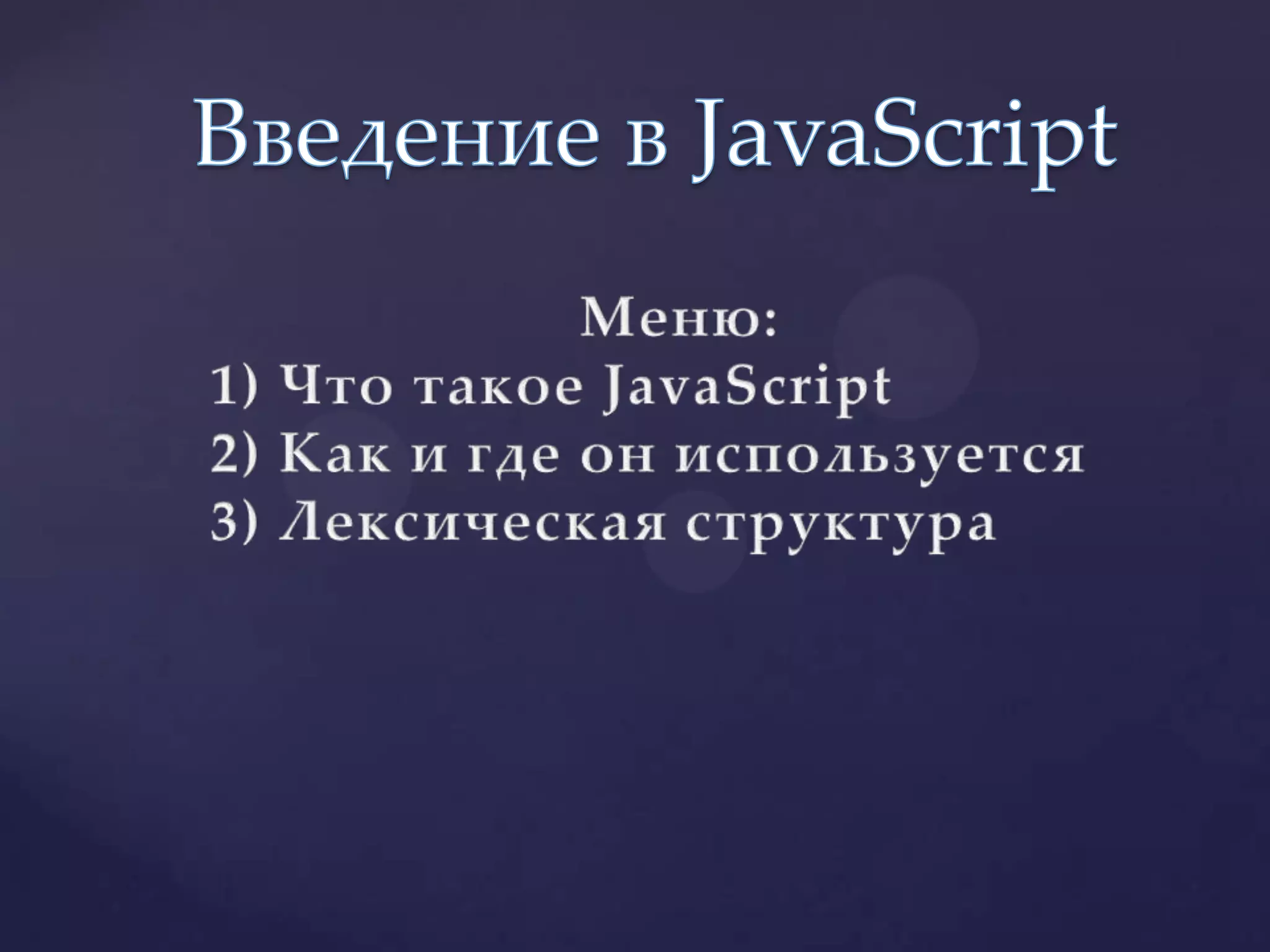 Введение в JavaScript

Меню:
1) Что такое JavaScript
2) Как и где он используется
3) Лексическая структура